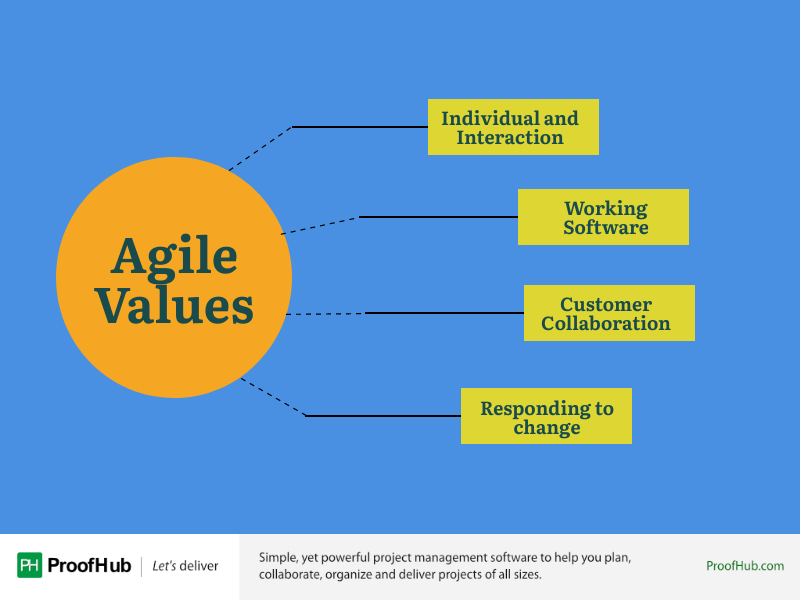 Agile Values

Individual and Interaction

Working Software

Customer Collaboration

Responding to change

PH ProofHub | Let's deliver

Simple, yet powerful project management software to help you plan, collaborate, organize and deliver projects of all sizes.

ProofHub.com